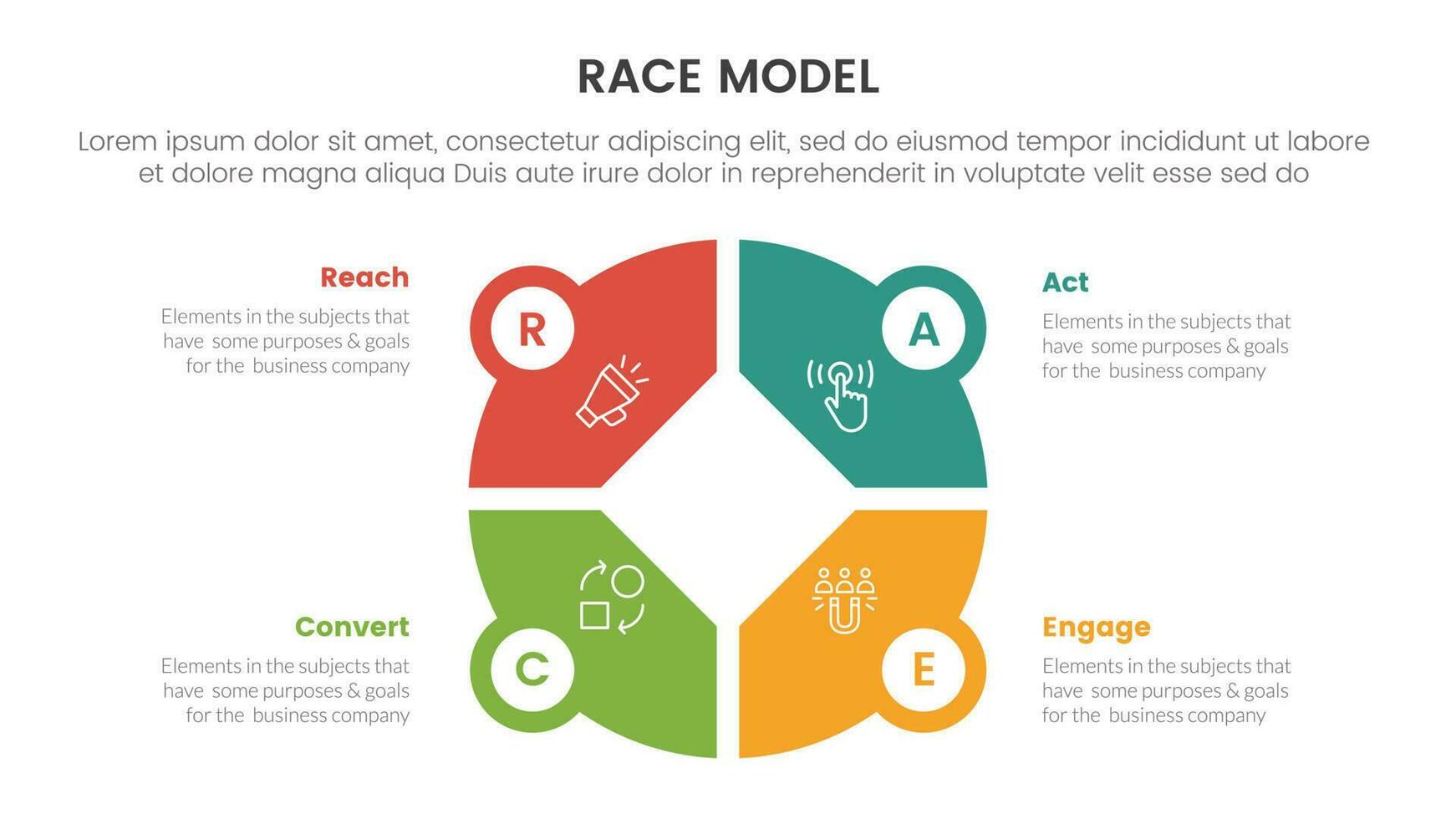 RACE MODEL

Lorem ipsum dolor sit amet, consectetur adipiscing elit, sed do eiusmod tempor incididunt ut labore et dolore magna aliqua Duis aute irure dolor in reprehenderit in voluptate velit esse sed do

Reach

Elements in the subjects that have some purposes & goals for the business company

R

A

Act

Elements in the subjects that have some purposes & goals for the business company

Convert

Elements in the subjects that have some purposes & goals for the business company

C

E

Engage

Elements in the subjects that have some purposes & goals for the business company